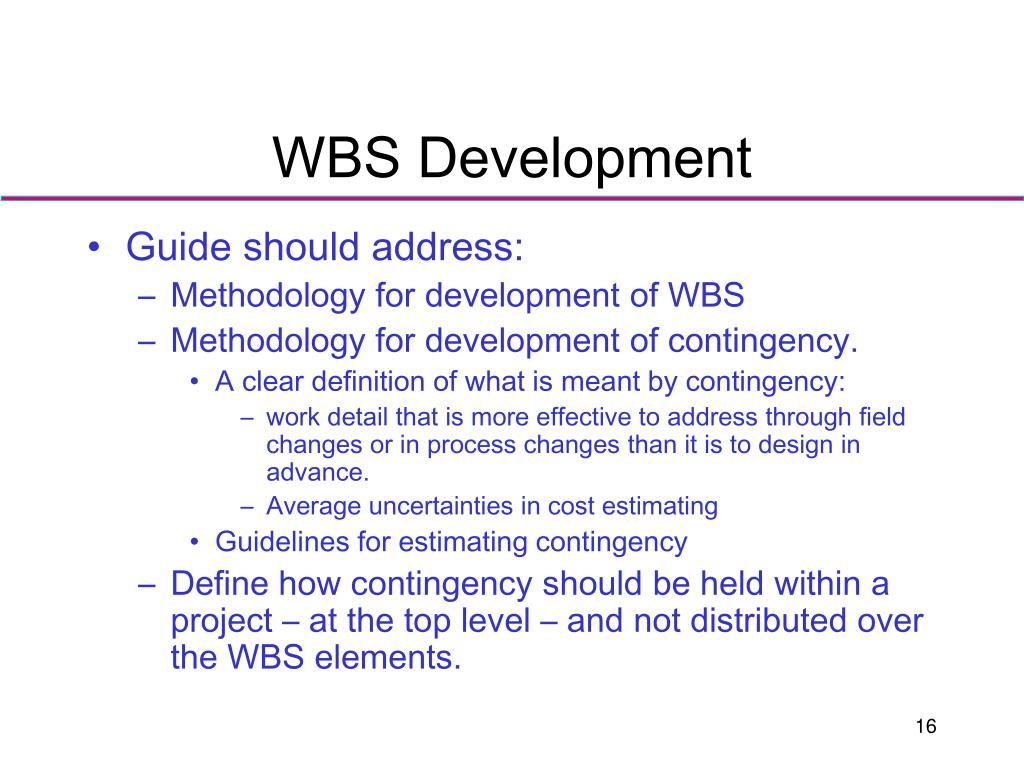 WBS Development

• Guide should address:
– Methodology for development of WBS
– Methodology for development of contingency.
• A clear definition of what is meant by contingency:
– work detail that is more effective to address through field changes or in process changes than it is to design in advance.
– Average uncertainties in cost estimating
• Guidelines for estimating contingency
– Define how contingency should be held within a project – at the top level – and not distributed over the WBS elements.

16